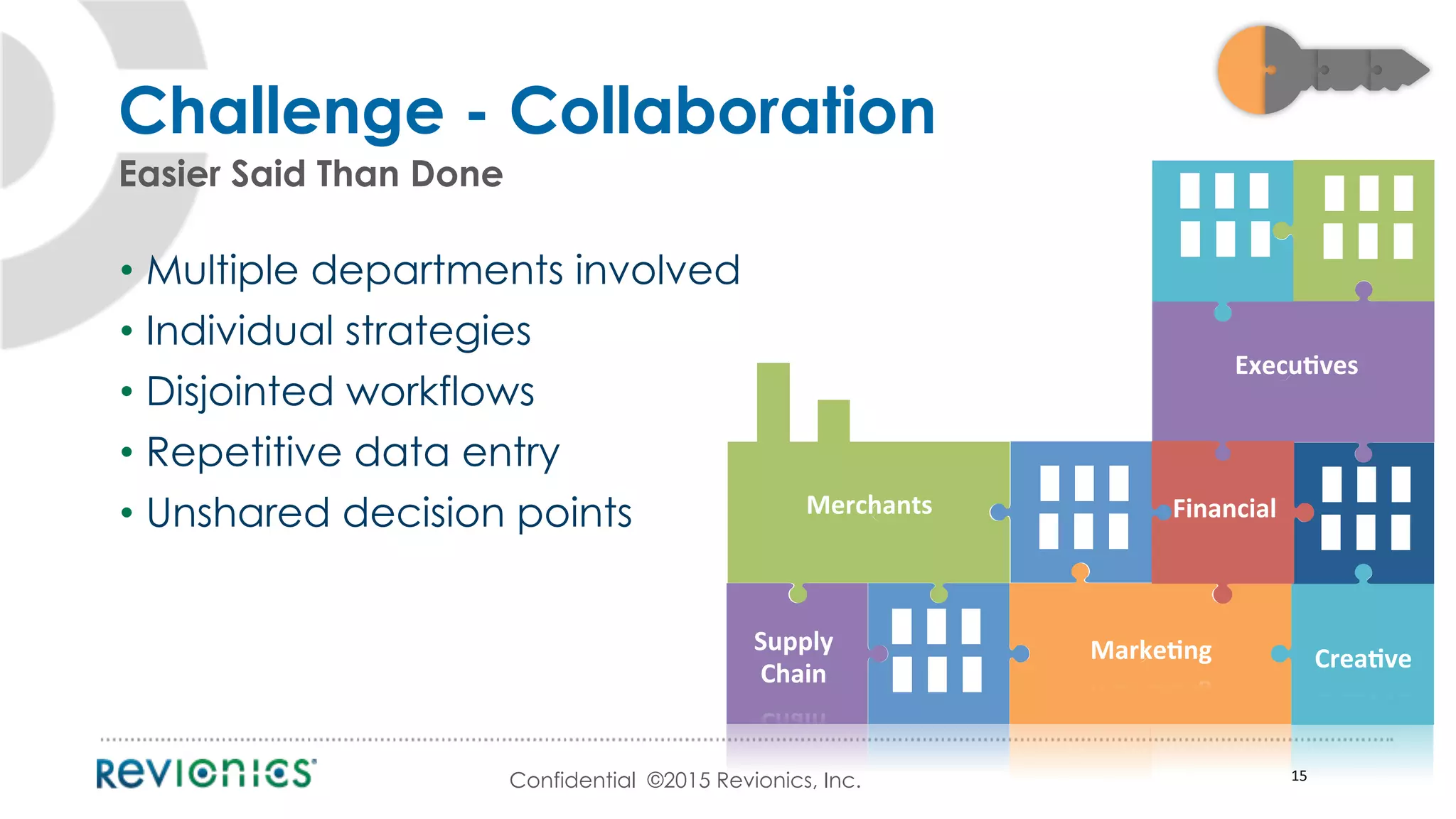 Challenge - Collaboration

Easier Said Than Done

• Multiple departments involved
• Individual strategies
• Disjointed workflows
• Repetitive data entry
• Unshared decision points

Executives

Merchants

Financial

Supply Chain

Marketing

Creative

REVIONICS

Confidential ©2015 Revionics, Inc.

15